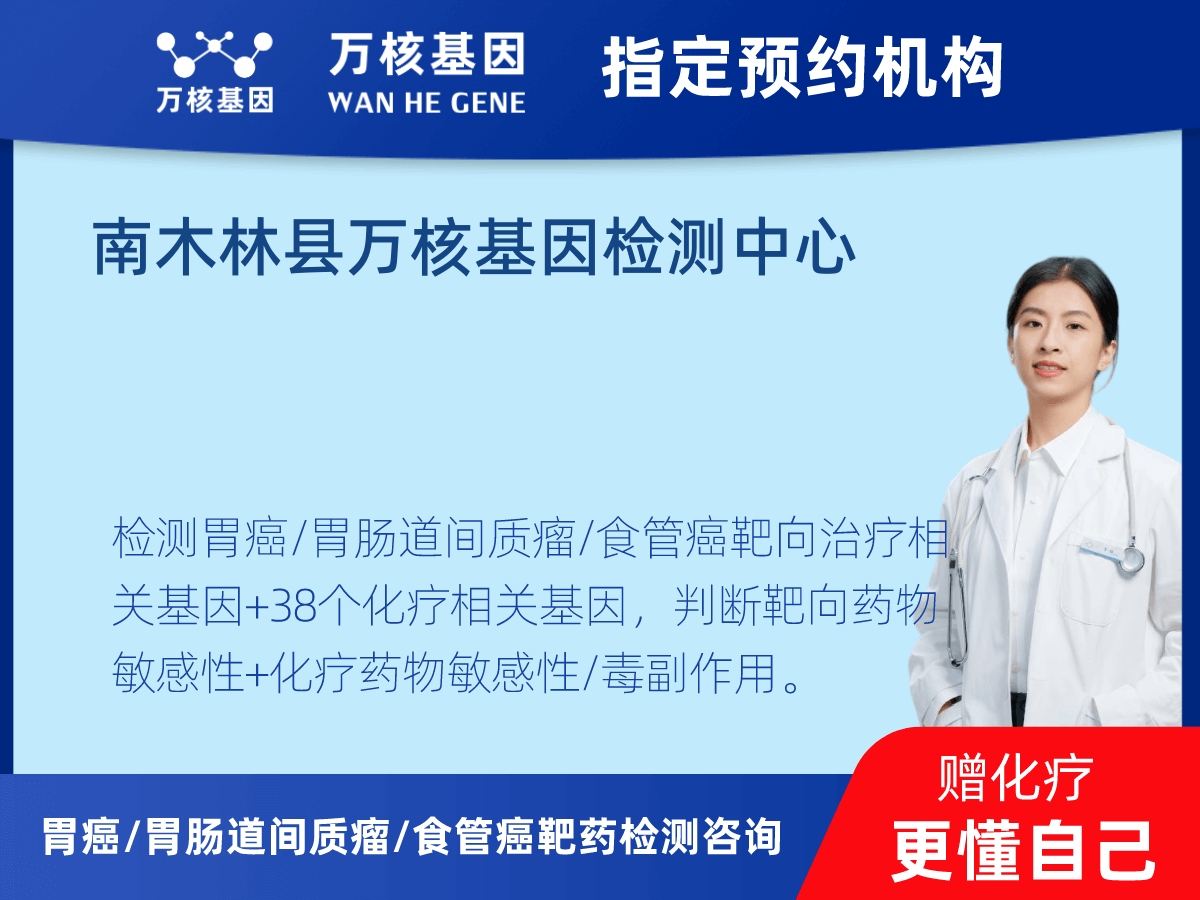 万核基因

万核基因
WAN HE GENE

指定预约机构

南木林县万核基因检测中心

检测胃癌/胃肠道间质瘤/食管癌靶向治疗相关基因+38个化疗相关基因，判断靶向药物敏感性+化疗药物敏感性/毒副作用。

胃癌/胃肠道间质瘤/食管癌靶药检测咨询

赠化疗
更懂自己